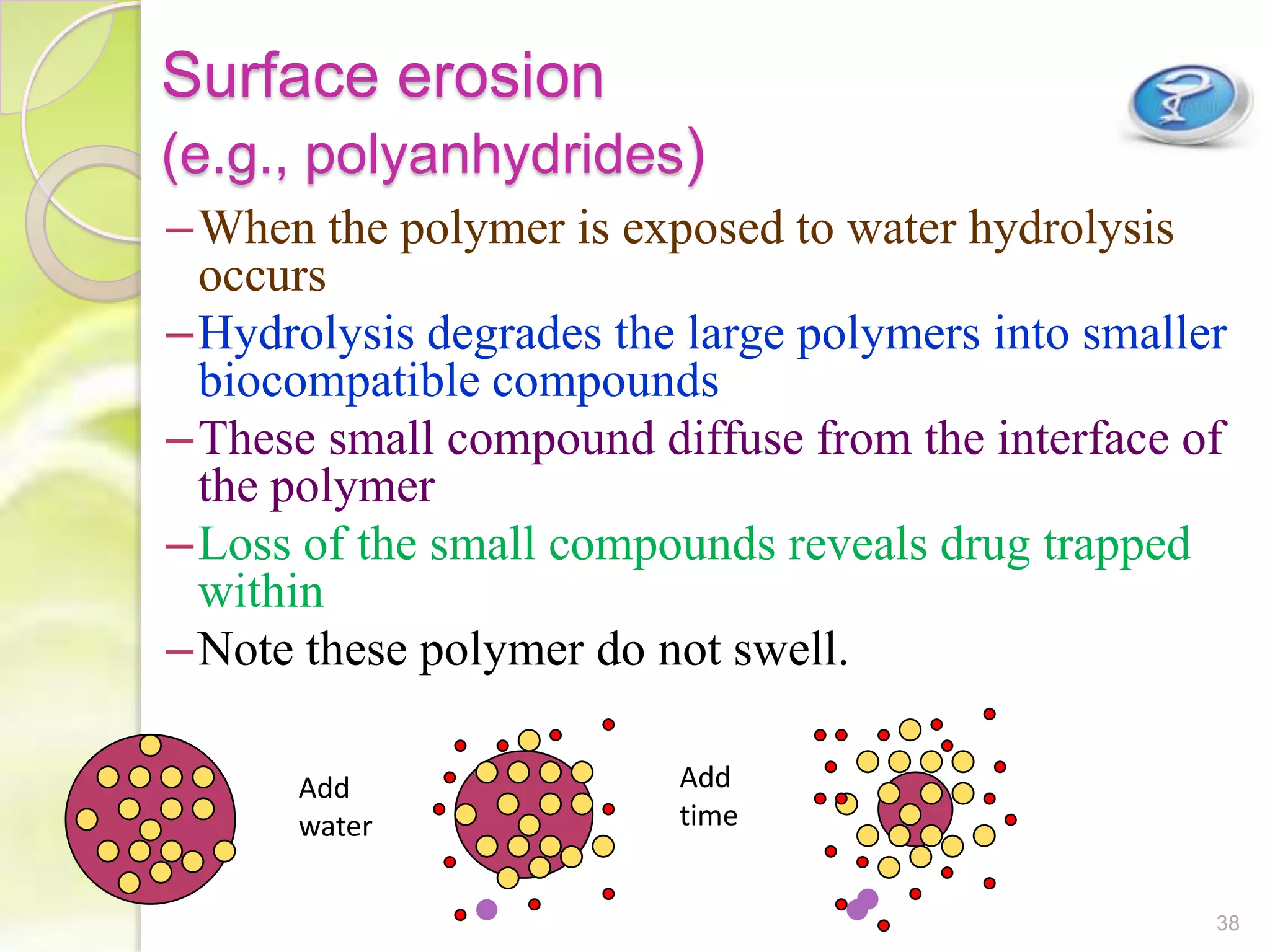 Surface erosion
(e.g., polyanhydrides)

– When the polymer is exposed to water hydrolysis occurs

– Hydrolysis degrades the large polymers into smaller biocompatible compounds

– These small compound diffuse from the interface of the polymer

– Loss of the small compounds reveals drug trapped within

– Note these polymer do not swell.

Add water

Add time

38